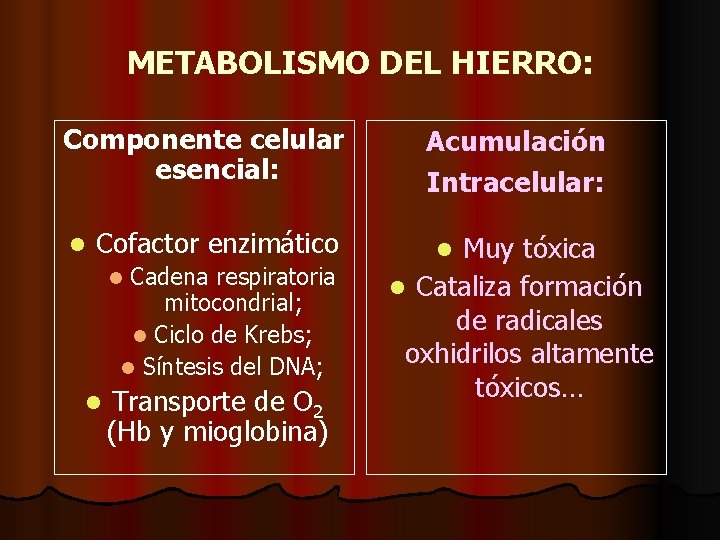 METABOLISMO DEL HIERRO:

Componente celular esencial:

- Cofactor enzimático
  - Cadena respiratoria mitocondrial;
  - Ciclo de Krebs;
  - Síntesis del DNA;
- Transporte de $O_2$ (Hb y mioglobina)

Acumulación Intracelular:

- Muy tóxica
- Cataliza formación de radicales oxhidrilos altamente tóxicos...